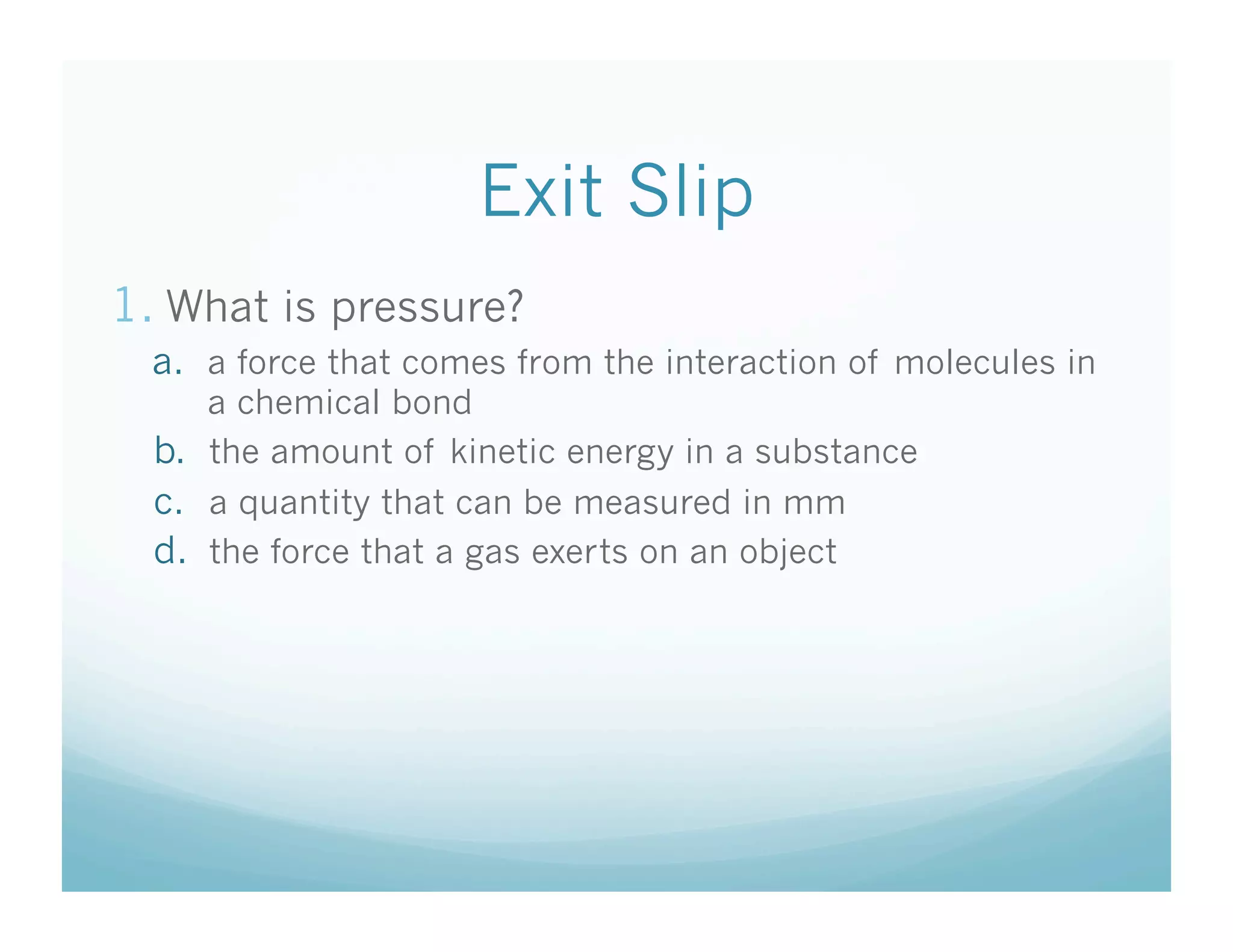 Exit Slip

1. What is pressure?

a. a force that comes from the interaction of molecules in a chemical bond
b. the amount of kinetic energy in a substance
c. a quantity that can be measured in mm
d. the force that a gas exerts on an object